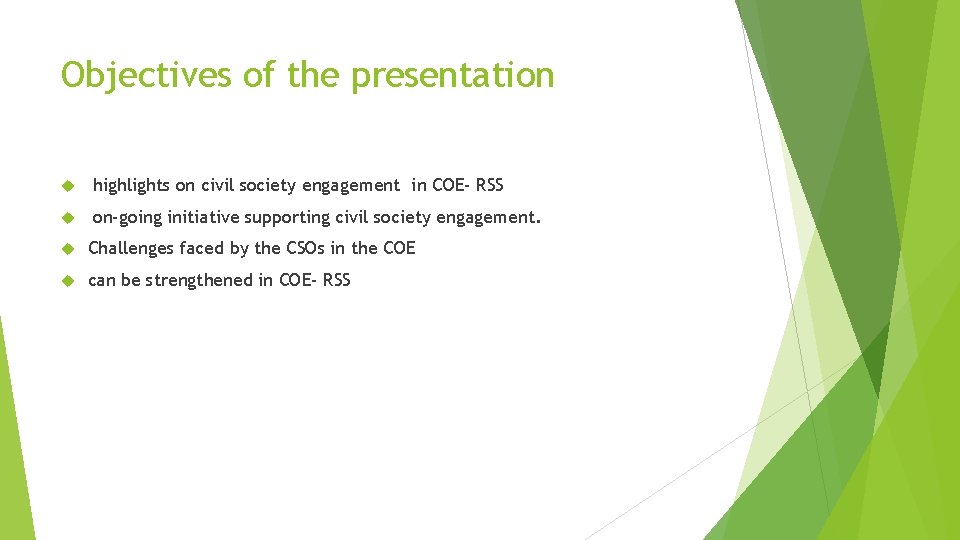 Objectives of the presentation

highlights on civil society engagement in COE- RSS

on-going initiative supporting civil society engagement.

Challenges faced by the CSOs in the COE

can be strengthened in COE- RSS